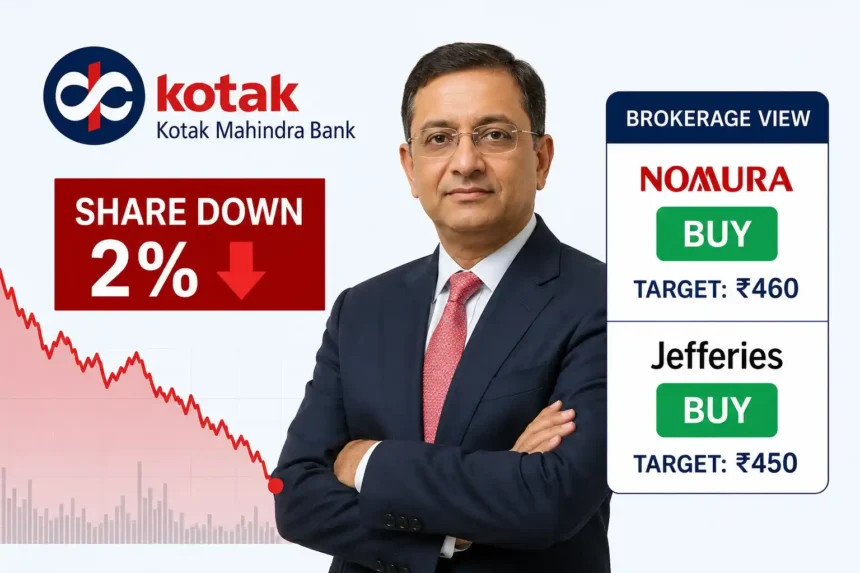 kotak
Kotak Mahindra Bank

SHARE DOWN
2%

BROKERAGE VIEW

NOMURA
BUY
TARGET: ₹460

Jefferies
BUY
TARGET: ₹450